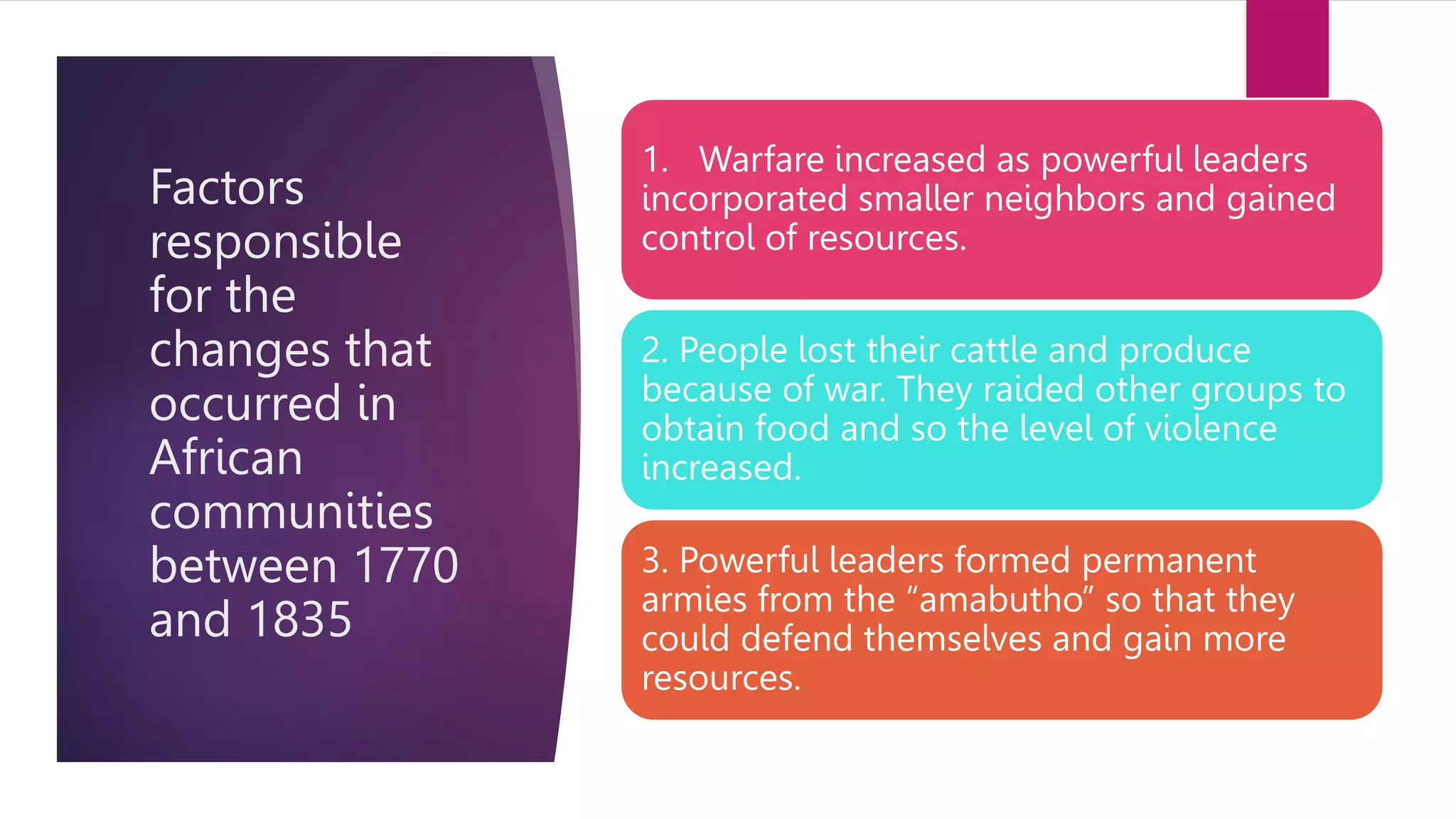 Factors responsible for the changes that occurred in African communities between 1770 and 1835

1. Warfare increased as powerful leaders incorporated smaller neighbors and gained control of resources.

2. People lost their cattle and produce because of war. They raided other groups to obtain food and so the level of violence increased.

3. Powerful leaders formed permanent armies from the “amabutho” so that they could defend themselves and gain more resources.